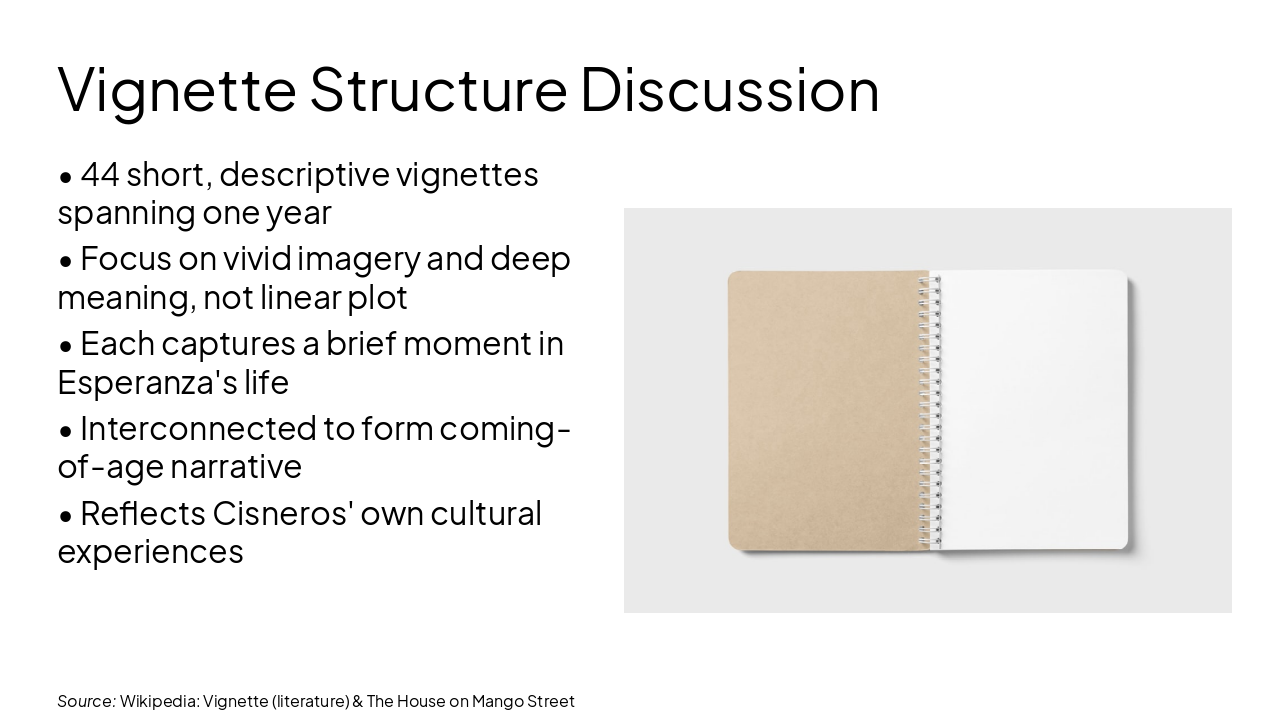 Vignette Structure Discussion

• 44 short, descriptive vignettes spanning one year

• Focus on vivid imagery and deep meaning, not linear plot

• Each captures a brief moment in Esperanza's life

• Interconnected to form coming-of-age narrative

• Reflects Cisneros' own cultural experiences

Source: Wikipedia: Vignette (literature) & The House on Mango Street